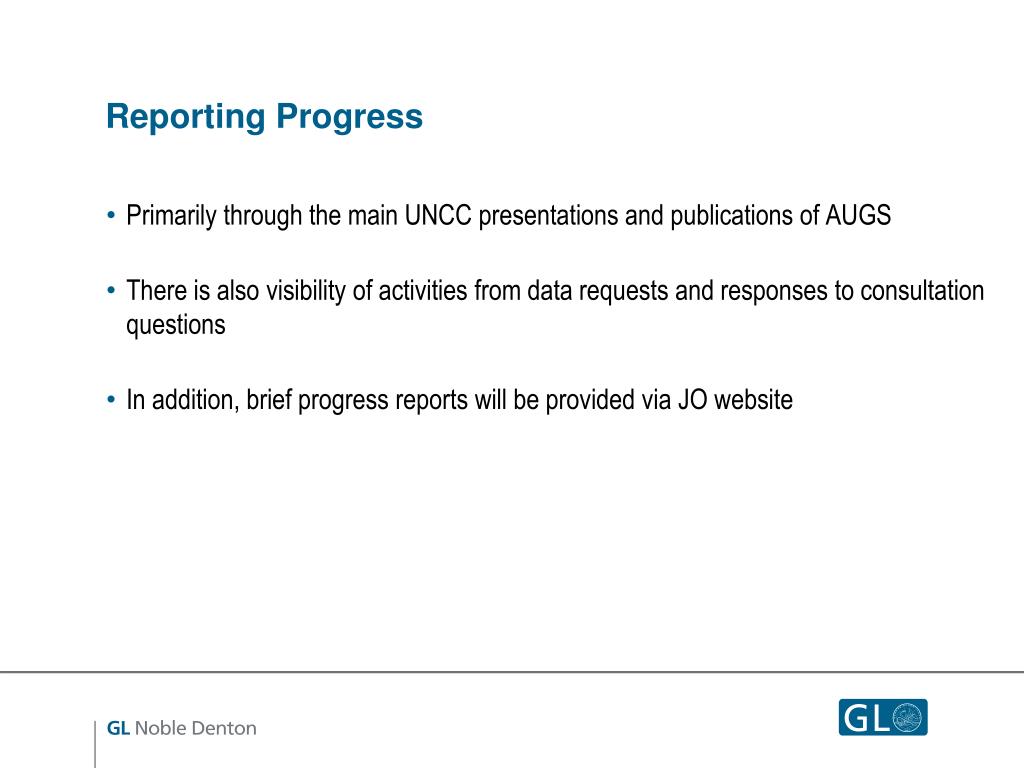 Reporting Progress

• Primarily through the main UNCC presentations and publications of AUGS

• There is also visibility of activities from data requests and responses to consultation questions

• In addition, brief progress reports will be provided via JO website

GL Noble Denton

GL